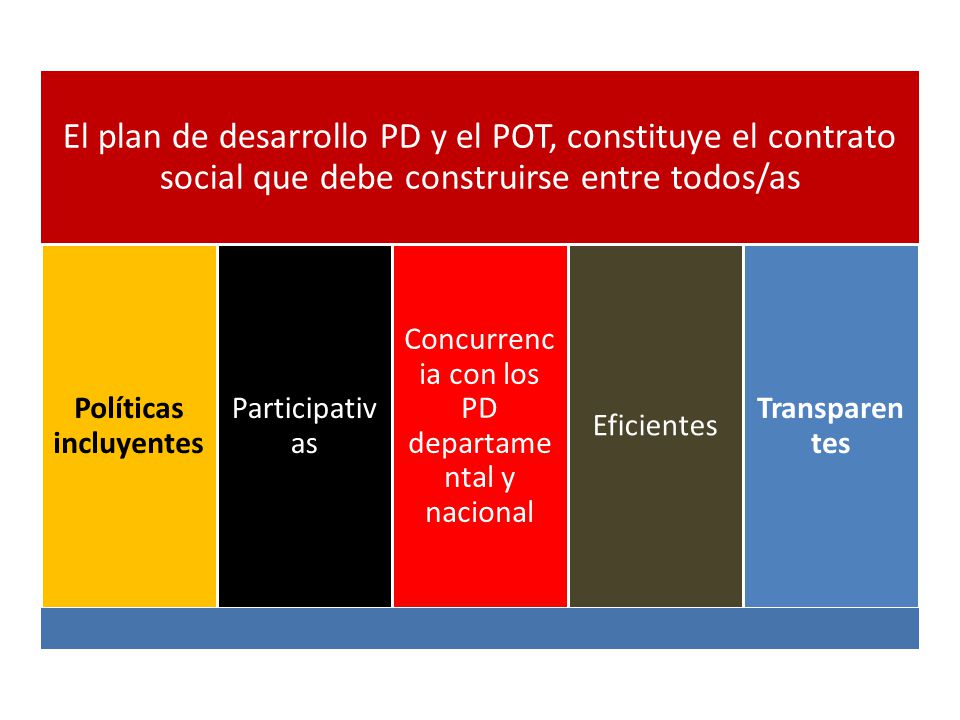 El plan de desarrollo PD y el POT, constituye el contrato social que debe construirse entre todos/as

Políticas incluyentes

Participativas

Concurrencia con los PD departamental y nacional

Eficientes

Transparentes